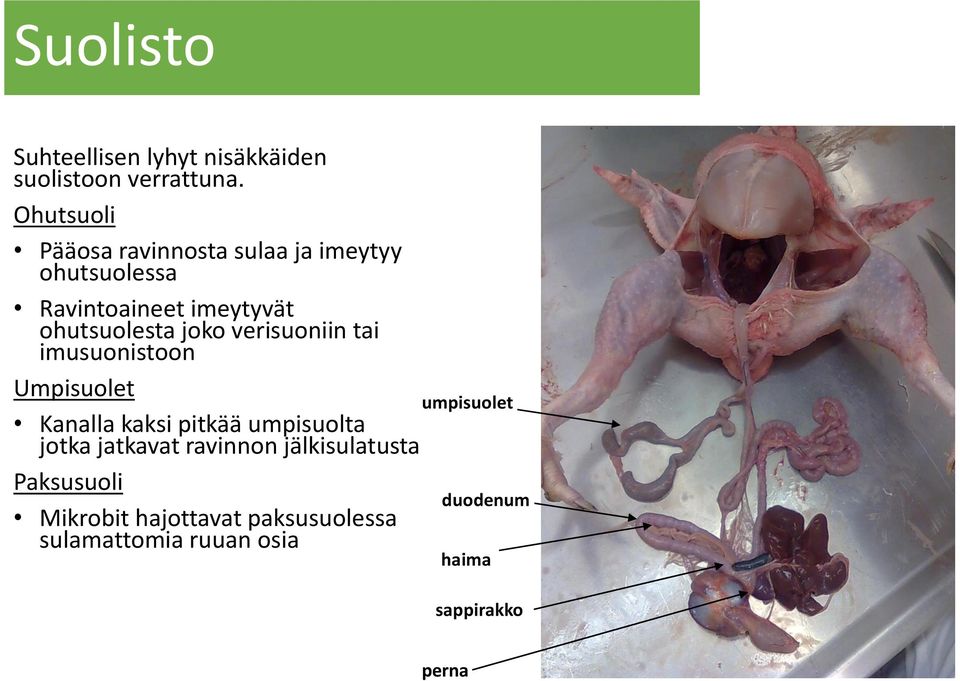 Suolisto

Suhteellisen lyhyt nisäkkäiden suolistoon verrattuna.

Ohutsuoli

• Pääosa ravinnosta sulaa ja imeytyy ohutsuolessa

• Ravintoaineet imeytyvät ohutsuolesta joko verisuoniin tai imusuonistoon

Umpisuolet

• Kanalla kaksi pitkää umpisuolta jotka jatkavat ravinnon jälkisulatusta

Paksusuoli

• Mikrobit hajottavat paksusuolessa sulamattomia ruuan osia

umpisuolet

duodenum

haima

sappirakko

perna